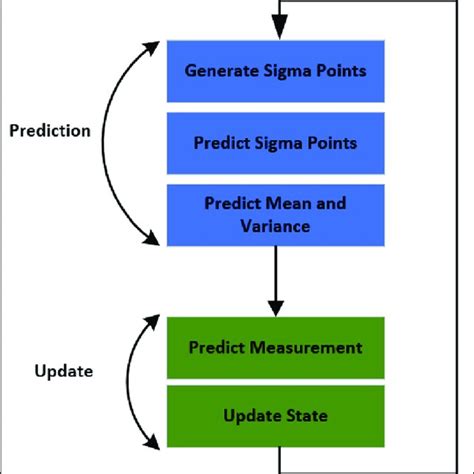 Prediction

Generate Sigma Points

Predict Sigma Points

Predict Mean and Variance

Update

Predict Measurement

Update State